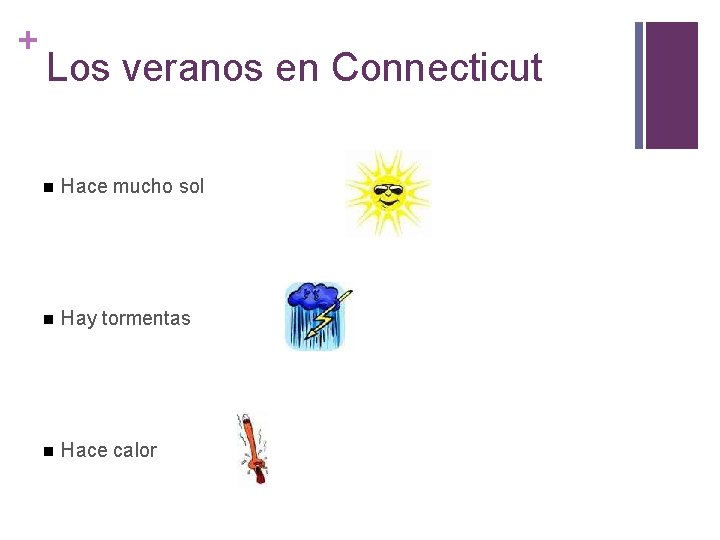 +
Los veranos en Connecticut

■ Hace mucho sol

■ Hay tormentas

■ Hace calor